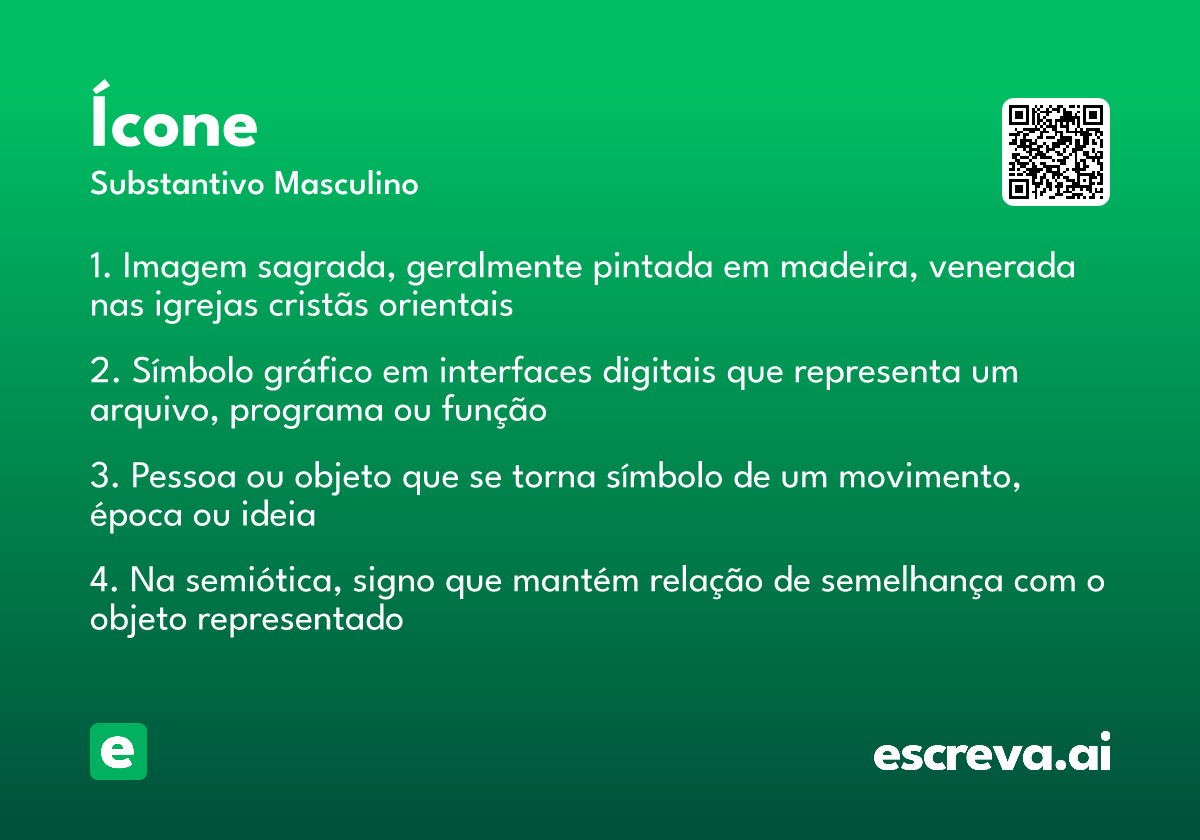 Ícone
Substantivo Masculino

1. Imagem sagrada, geralmente pintada em madeira, venerada nas igrejas cristãs orientais

2. Símbolo gráfico em interfaces digitais que representa um arquivo, programa ou função

3. Pessoa ou objeto que se torna símbolo de um movimento, época ou ideia

4. Na semiótica, signo que mantém relação de semelhança com o objeto representado

e

escreva.ai